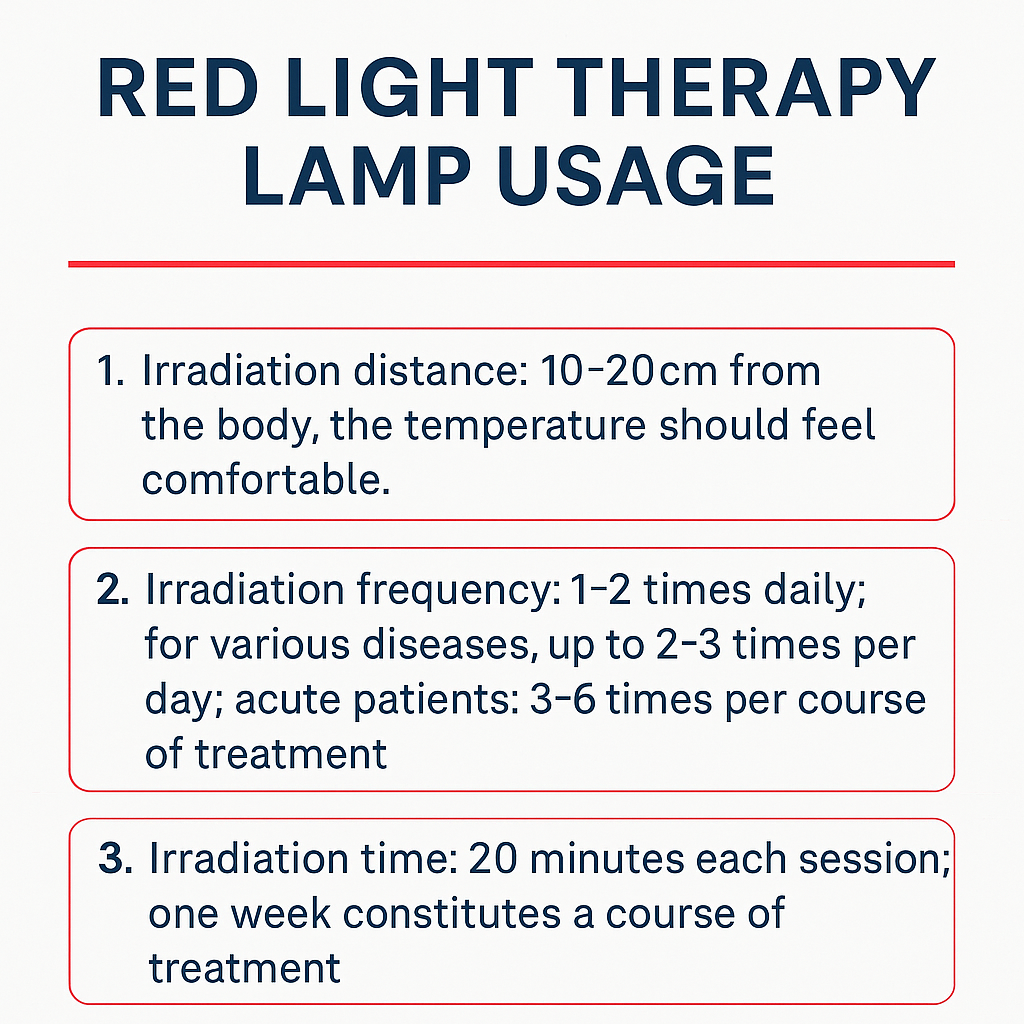 RED LIGHT THERAPY LAMP USAGE

1. Irradiation distance: 10-20cm from the body, the temperature should feel comfortable.

2. Irradiation frequency: 1-2 times daily; for various diseases, up to 2-3 times per day; acute patients: 3-6 times per course of treatment

3. Irradiation time: 20 minutes each session; one week constitutes a course of treatment